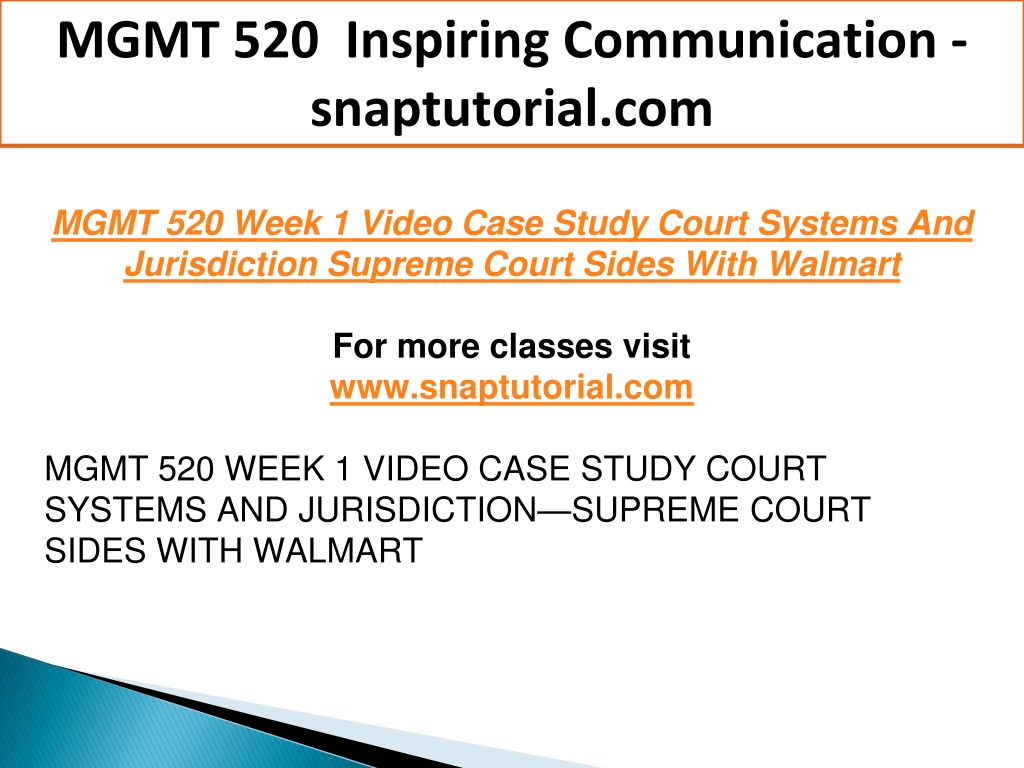 MGMT 520 Inspiring Communication - snaptutorial.com

MGMT 520 Week 1 Video Case Study Court Systems And Jurisdiction Supreme Court Sides With Walmart

For more classes visit
www.snaptutorial.com

MGMT 520 WEEK 1 VIDEO CASE STUDY COURT SYSTEMS AND JURISDICTION—SUPREME COURT SIDES WITH WALMART